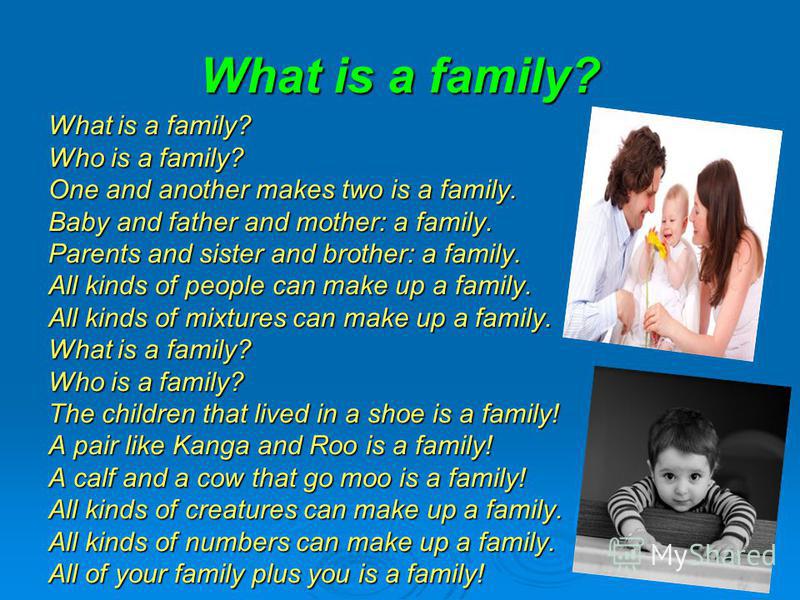 What is a family?

What is a family?
Who is a family?
One and another makes two is a family.
Baby and father and mother: a family.
Parents and sister and brother: a family.
All kinds of people can make up a family.
All kinds of mixtures can make up a family.
What is a family?
Who is a family?
The children that lived in a shoe is a family!
A pair like Kanga and Roo is a family!
A calf and a cow that go moo is a family!
All kinds of creatures can make up a family.
All kinds of numbers can make up a family.
All of your family plus you is a family!

MyShared